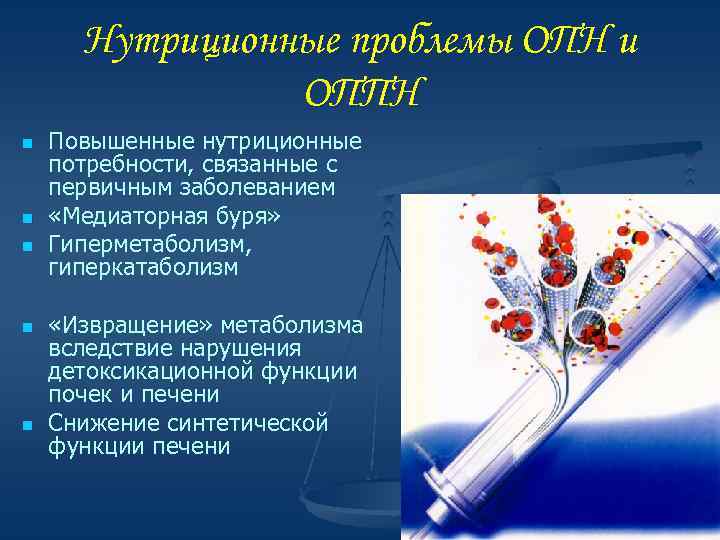 Нутриционные проблемы ОПН и ОППН

- Повышенные нутриционные потребности, связанные с первичным заболеванием
- «Медиаторная буря»
- Гиперметаболизм, гиперкатаболизм

- «Извращение» метаболизма вследствие нарушения детоксикационной функции почек и печени
- Снижение синтетической функции печени